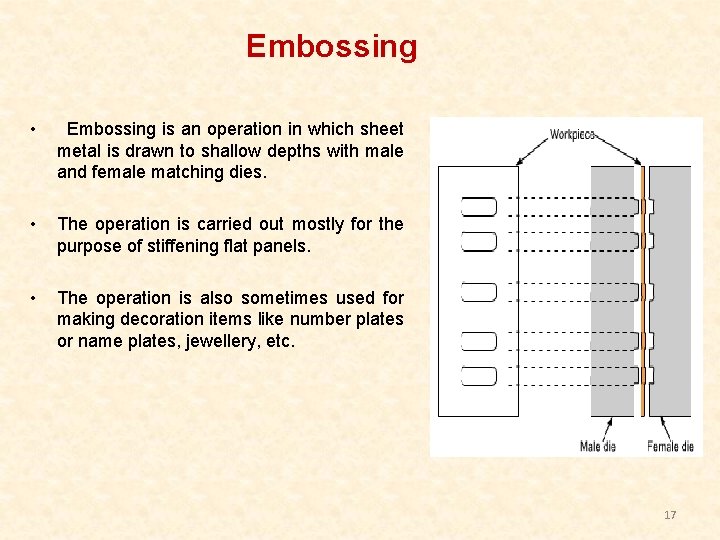 Embossing

• Embossing is an operation in which sheet metal is drawn to shallow depths with male and female matching dies.

• The operation is carried out mostly for the purpose of stiffening flat panels.

• The operation is also sometimes used for making decoration items like number plates or name plates, jewellery, etc.

Workpiece

Male die

Female die

17